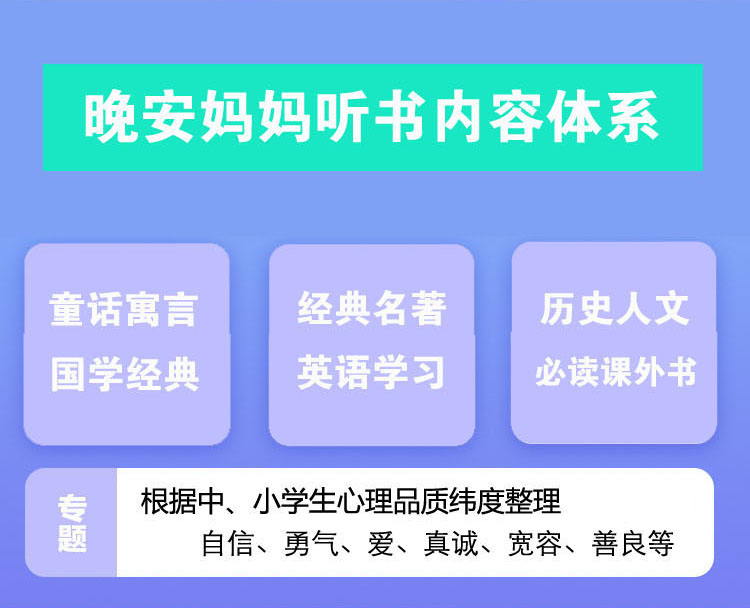 晚安妈妈听书内容体系

童话寓言
国学经典

经典名著
英语学习

历史人文
必读课外书

专题

根据中、小学生心理品质纬度整理
自信、勇气、爱、真诚、宽容、善良等